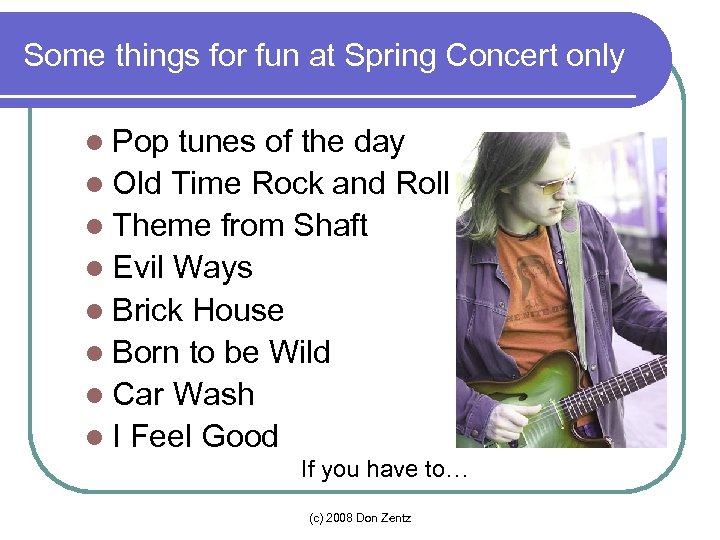 Some things for fun at Spring Concert only

- Pop tunes of the day
- Old Time Rock and Roll
- Theme from Shaft
- Evil Ways
- Brick House
- Born to be Wild
- Car Wash
- I Feel Good

If you have to…

(c) 2008 Don Zentz